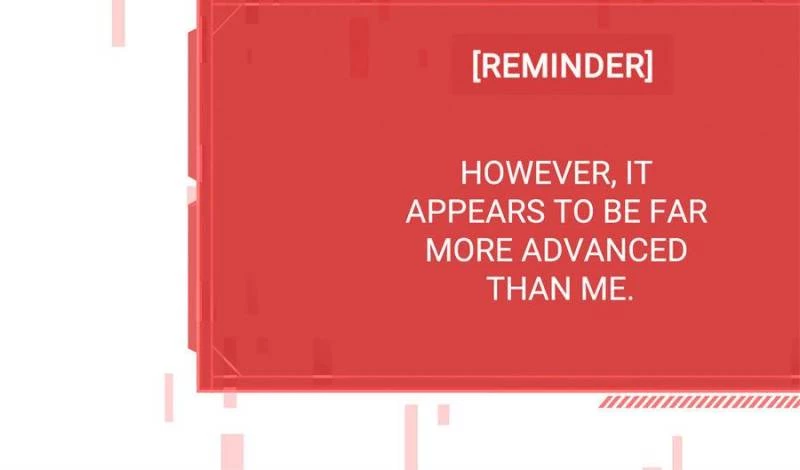 [REMINDER]

HOWEVER, IT APPEARS TO BE FAR MORE ADVANCED THAN ME.